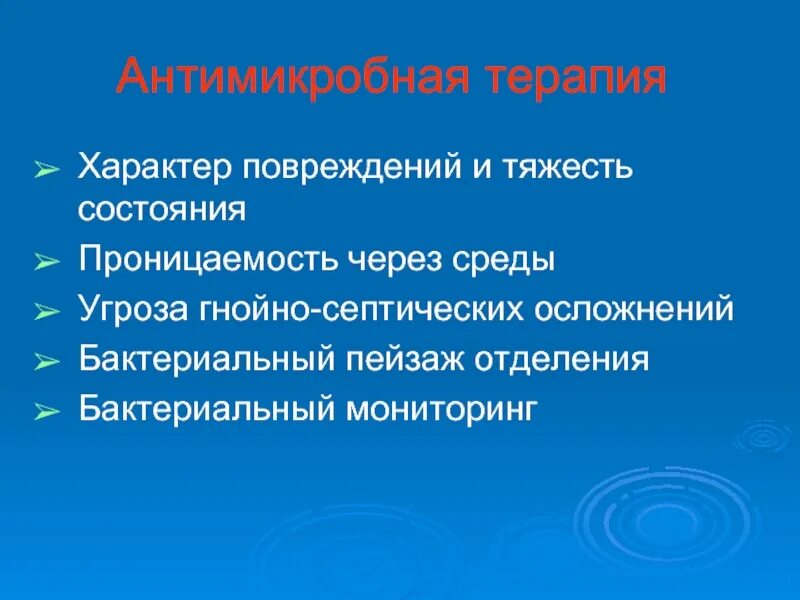 Антимикробная терапия

➢ Характер повреждений и тяжесть состояния
➢ Проницаемость через среды
➢ Угроза гнойно-септических осложнений
➢ Бактериальный пейзаж отделения
➢ Бактериальный мониторинг